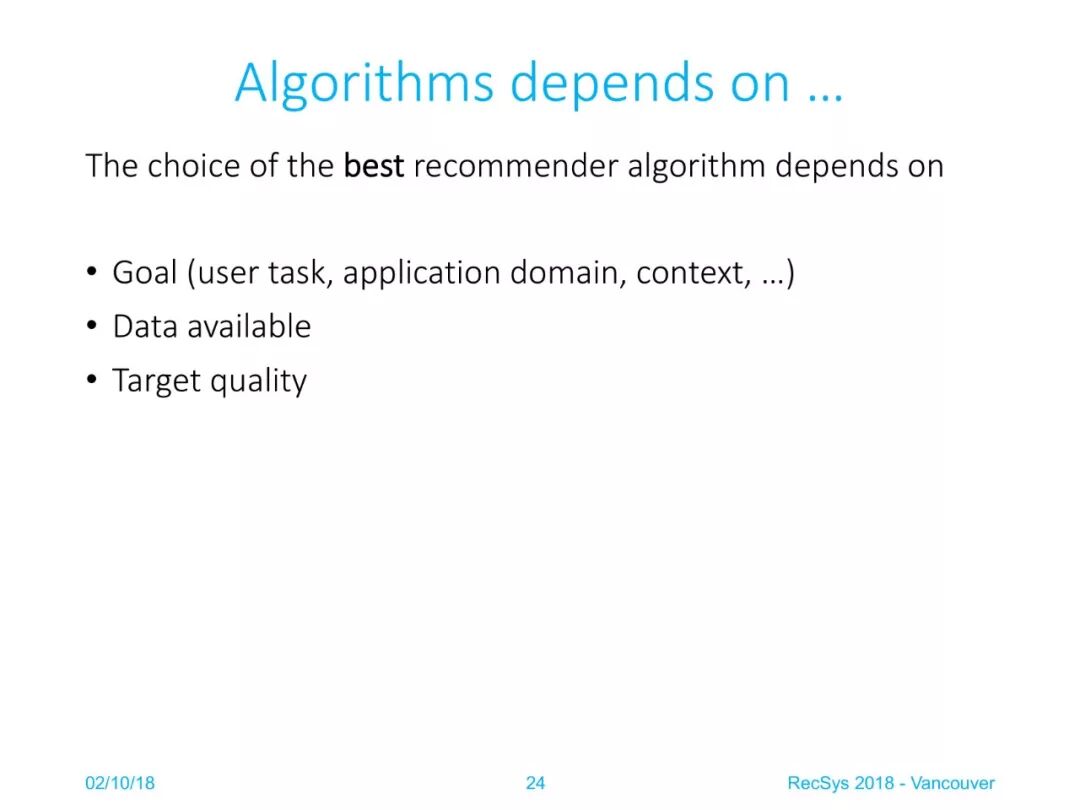 Algorithms depends on …

The choice of the best recommender algorithm depends on

• Goal (user task, application domain, context, …)
• Data available
• Target quality

02/10/18

24

RecSys 2018 - Vancouver